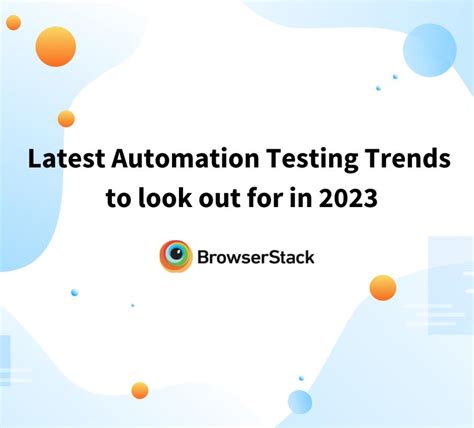 Latest Automation Testing Trends to look out for in 2023

BrowserStack